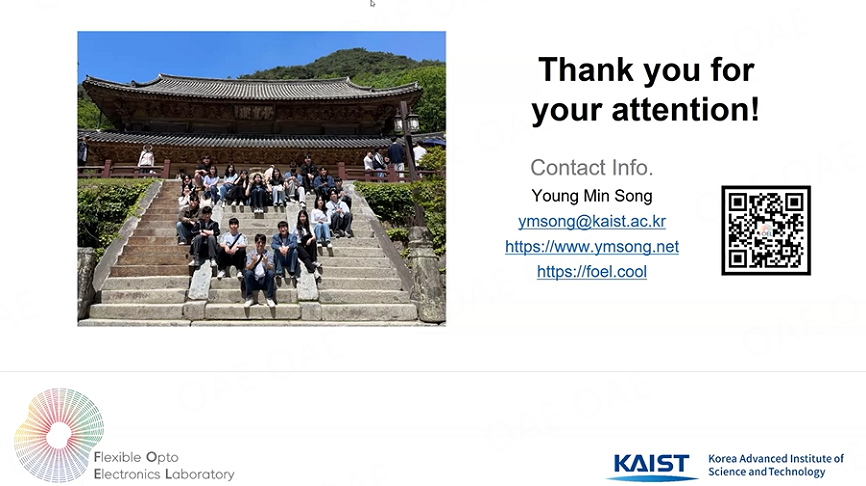 Thank you for your attention!

Contact Info.
Young Min Song
ymsong@kaist.ac.kr
https://www.ymsong.net
https://foel.cool

Flexible Opto Electronics Laboratory

KAIST Korea Advanced Institute of Science and Technology